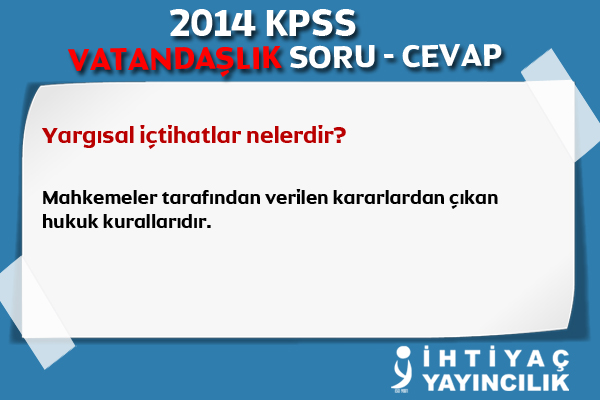 2014 KPSS
VATANDAŞLIK SORU - CEVAP

Yargısal içtihatlar nelerdir?

Mahkemeler tarafından verilen kararlardan çıkan hukuk kurallarıdır.

İHTİYAÇ
YAYINCILIK